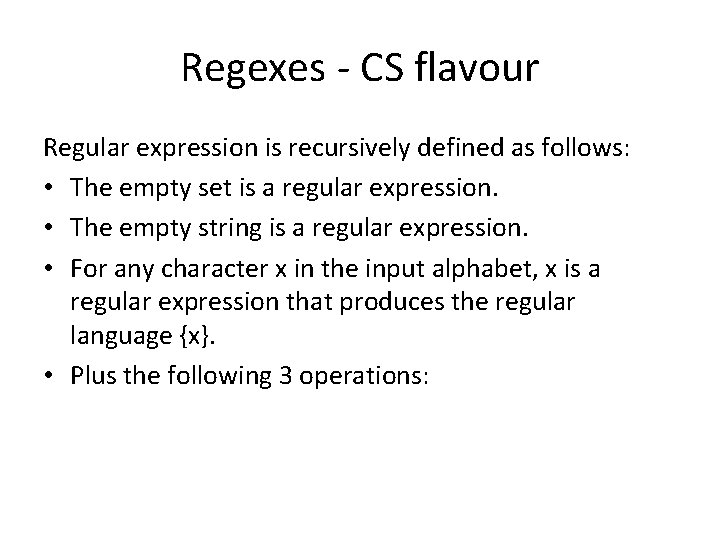 Regexes - CS flavour

Regular expression is recursively defined as follows:

• The empty set is a regular expression.

• The empty string is a regular expression.

• For any character x in the input alphabet, x is a regular expression that produces the regular language {x}.

• Plus the following 3 operations: